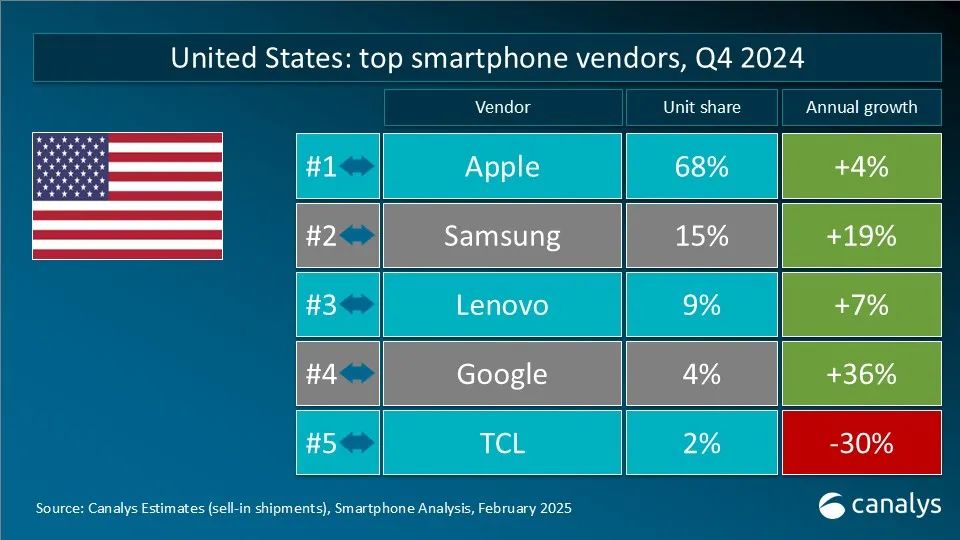 United States: top smartphone vendors, Q4 2024

| | Vendor | Unit share | Annual growth |
|---|---|---|---|
| #1 | Apple | 68% | +4% |
| #2 | Samsung | 15% | +19% |
| #3 | Lenovo | 9% | +7% |
| #4 | Google | 4% | +36% |
| #5 | TCL | 2% | -30% |

Source: Canalys Estimates (sell-in shipments), Smartphone Analysis, February 2025

canalys